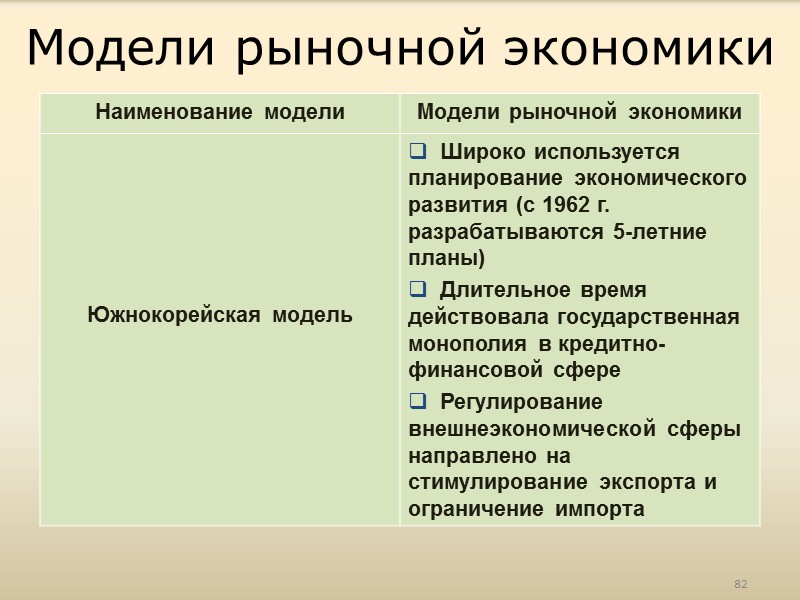 Модели рыночной экономики

| Наименование модели | Модели рыночной экономики |
|---|---|
| Южнокорейская модель | ❑ Широко используется планирование экономического развития (с 1962 г. разрабатываются 5-летние планы) ❑ Длительное время действовала государственная монополия в кредитно-финансовой сфере ❑ Регулирование внешнеэкономической сферы направлено на стимулирование экспорта и ограничение импорта |

82